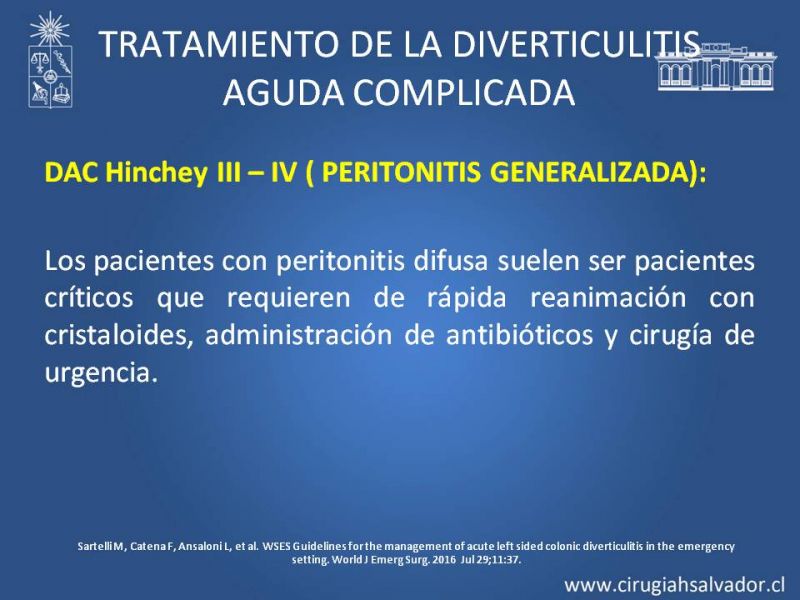 TRATAMIENTO DE LA DIVERTICULITIS AGUDA COMPLICADA

DAC Hinchey III – IV ( PERITONITIS GENERALIZADA):

Los pacientes con peritonitis difusa suelen ser pacientes críticos que requieren de rápida reanimación con cristaloides, administración de antibióticos y cirugía de urgencia.

Sartelli M, Catena F, Ansaloni L, et al. WSES Guidelines for the management of acute left sided colonic diverticulitis in the emergency setting. World J Emerg Surg. 2016 Jul 29;11:37.

www.cirugiahsalvador.cl